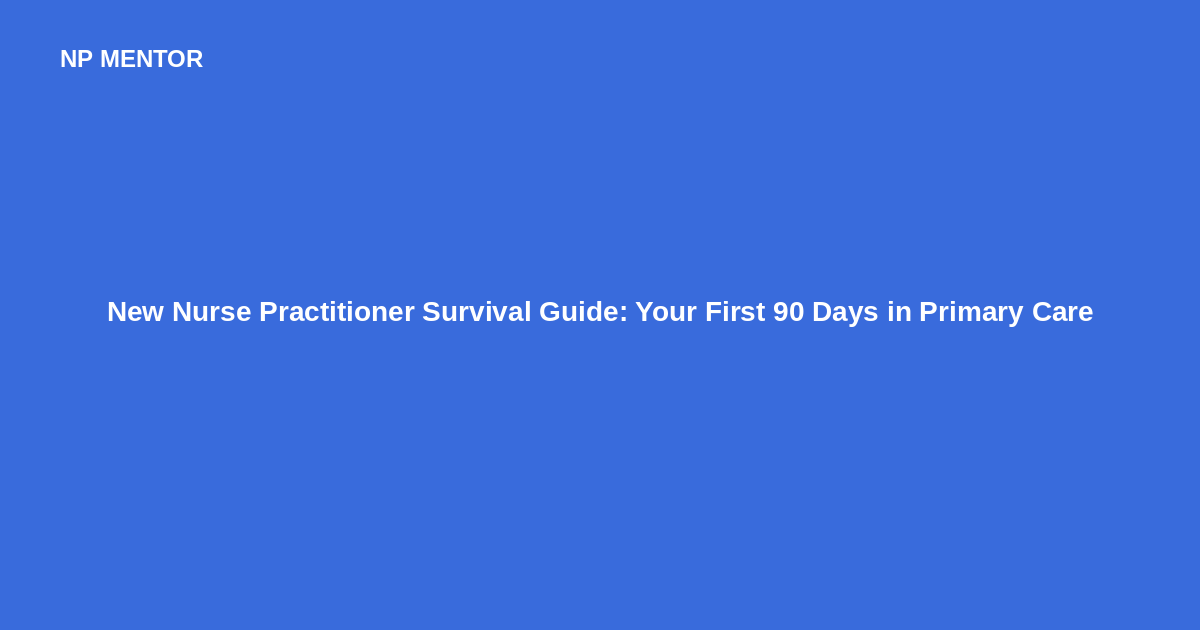 NP MENTOR

New Nurse Practitioner Survival Guide: Your First 90 Days in Primary Care